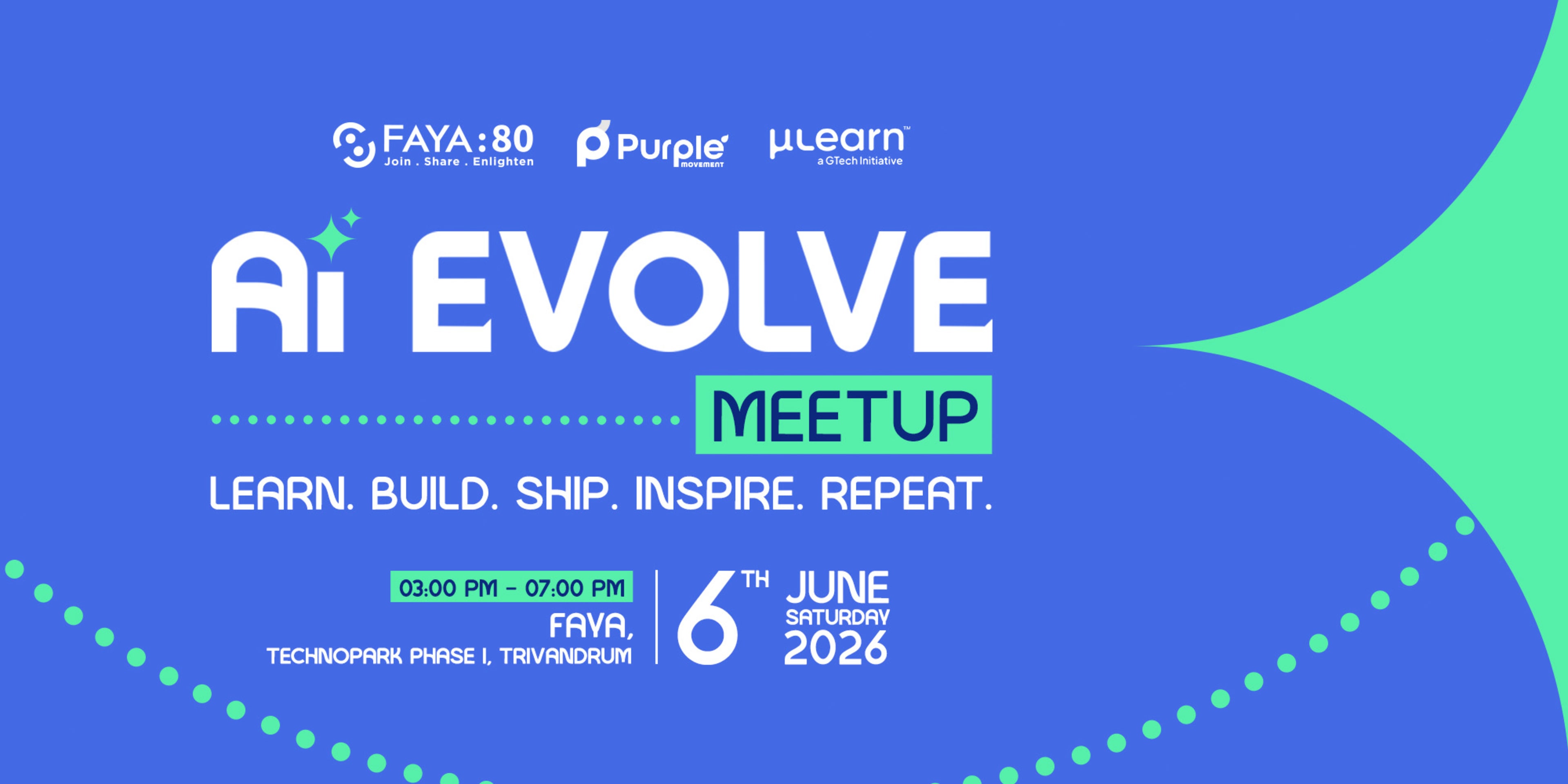 FAYA:80
Join . Share . Enlighten

Purple
MOVEMENT

µLearn™
a GTech Initiative

Ai EVOLVE

MEETUP

LEARN. BUILD. SHIP. INSPIRE. REPEAT.

03:00 PM - 07:00 PM
FAYA,
TECHNOPARK PHASE I, TRIVANDRUM

6TH JUNE
SATURDAY
2026